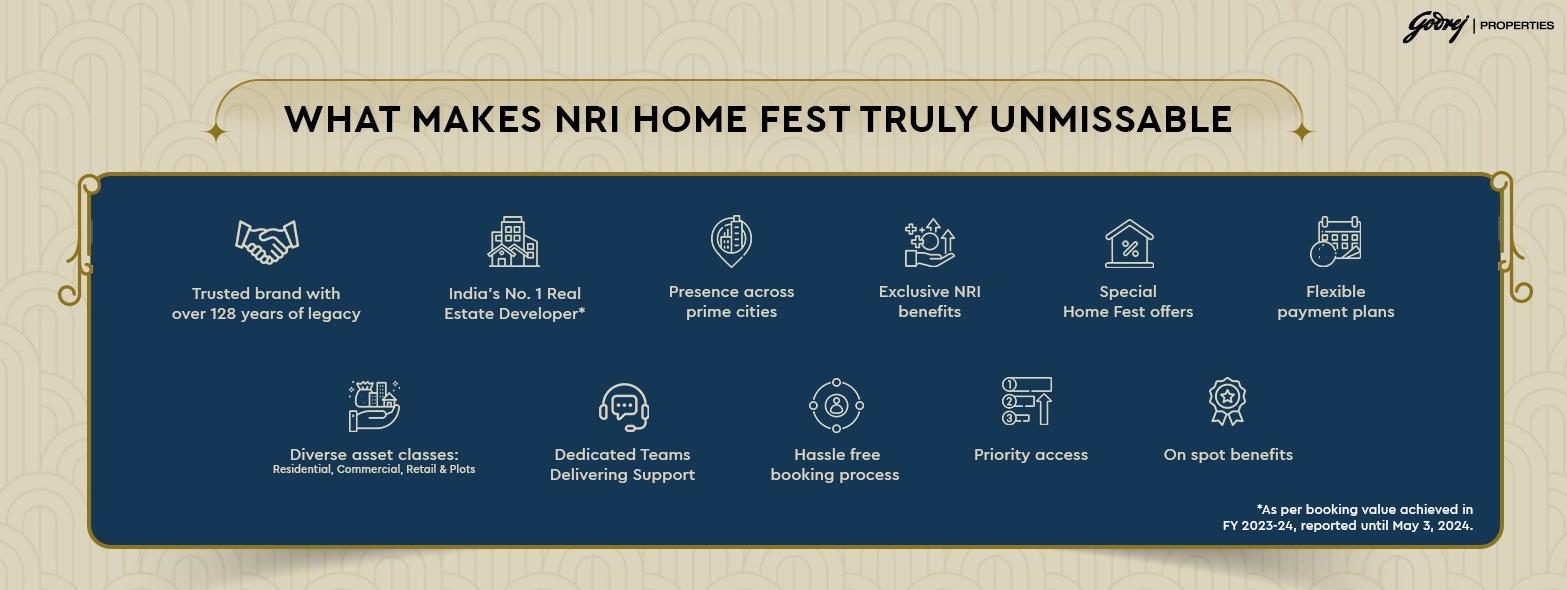 Godrej | PROPERTIES

WHAT MAKES NRI HOME FEST TRULY UNMISSABLE

Trusted brand with over 128 years of legacy

India's No. 1 Real Estate Developer*

Presence across prime cities

Exclusive NRI benefits

Special Home Fest offers

Flexible payment plans

Diverse asset classes: Residential, Commercial, Retail & Plots

Dedicated Teams Delivering Support

Hassle free booking process

Priority access

On spot benefits

*As per booking value achieved in FY 2023-24, reported until May 3, 2024.